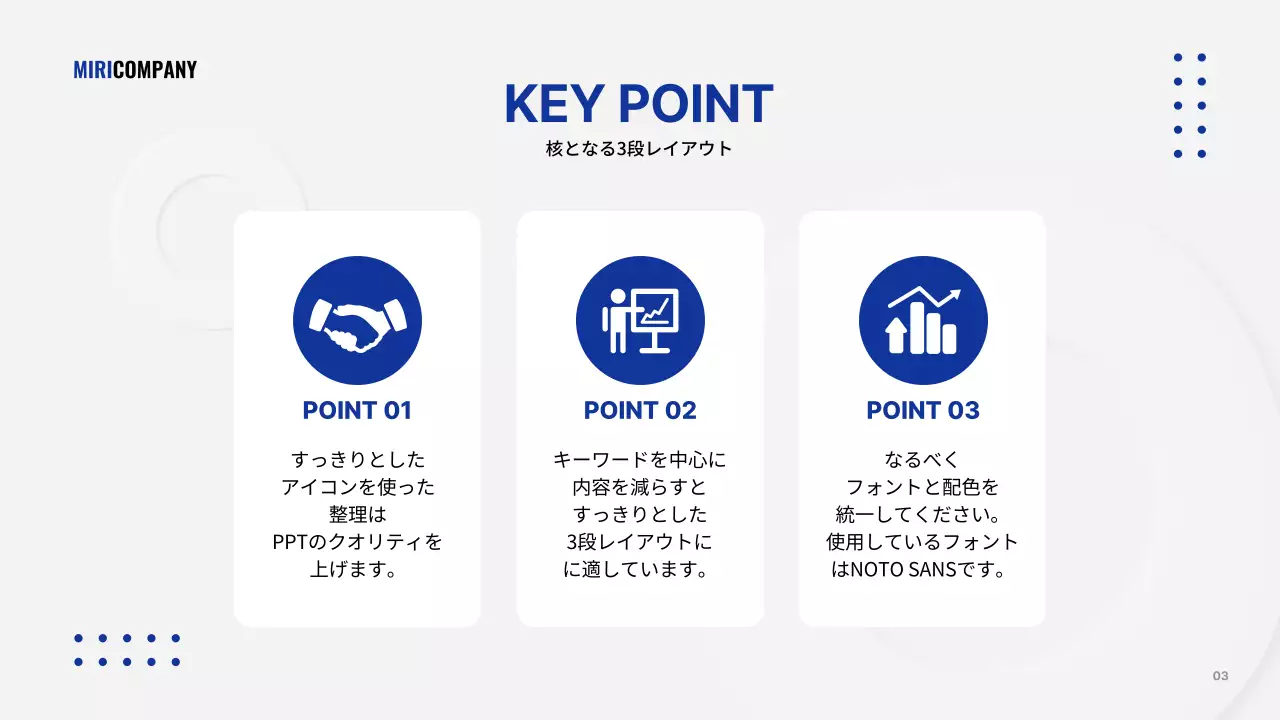 MIRICOMPANY

KEY POINT
核となる3段レイアウト

POINT 01
すっきりとした
アイコンを使った
整理は
PPTのクオリティを
上げます。

POINT 02
キーワードを中心に
内容を減らすと
すっきりとした
3段レイアウトに
に適しています。

POINT 03
なるべく
フォントと配色を
統一してください。
使用しているフォント
はNOTO SANSです。

03